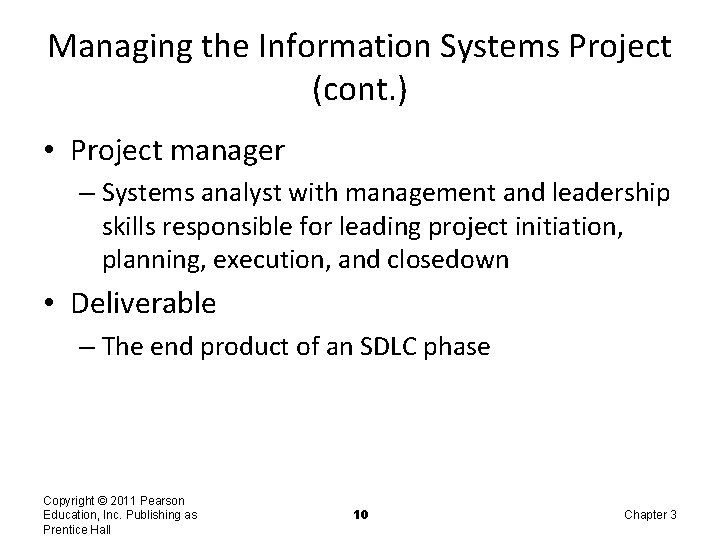 Managing the Information Systems Project (cont.)

• Project manager
– Systems analyst with management and leadership skills responsible for leading project initiation, planning, execution, and closedown

• Deliverable
– The end product of an SDLC phase

Copyright © 2011 Pearson Education, Inc. Publishing as Prentice Hall

10

Chapter 3